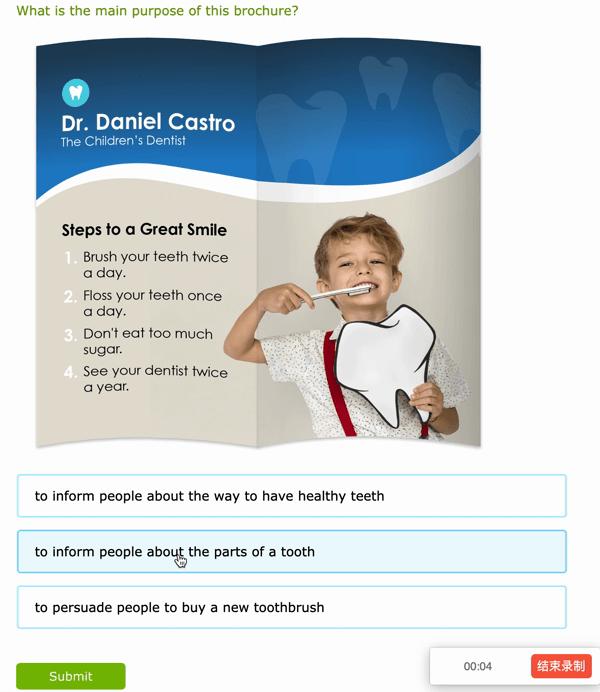 What is the main purpose of this brochure?

Dr. Daniel Castro
The Children's Dentist

Steps to a Great Smile
1. Brush your teeth twice a day.
2. Floss your teeth once a day.
3. Don't eat too much sugar.
4. See your dentist twice a year.

to inform people about the way to have healthy teeth

to inform people about the parts of a tooth

to persuade people to buy a new toothbrush

Submit

00:04

结束录制